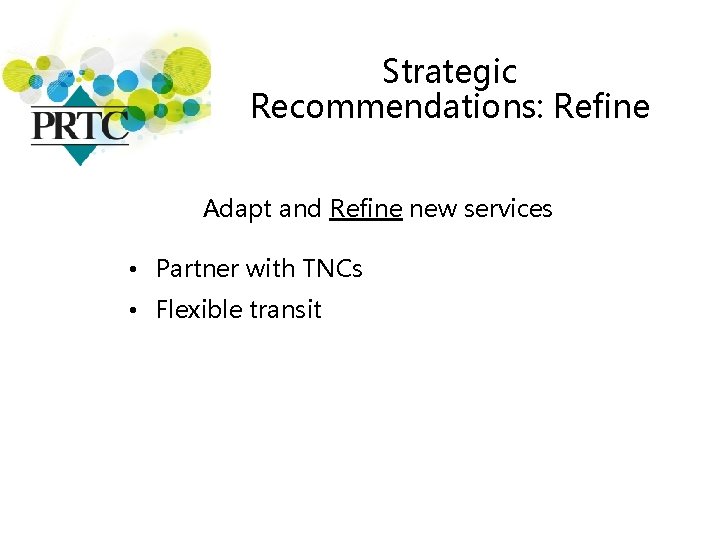 PRTC

Strategic Recommendations: Refine

Adapt and Refine new services

• Partner with TNCs
• Flexible transit